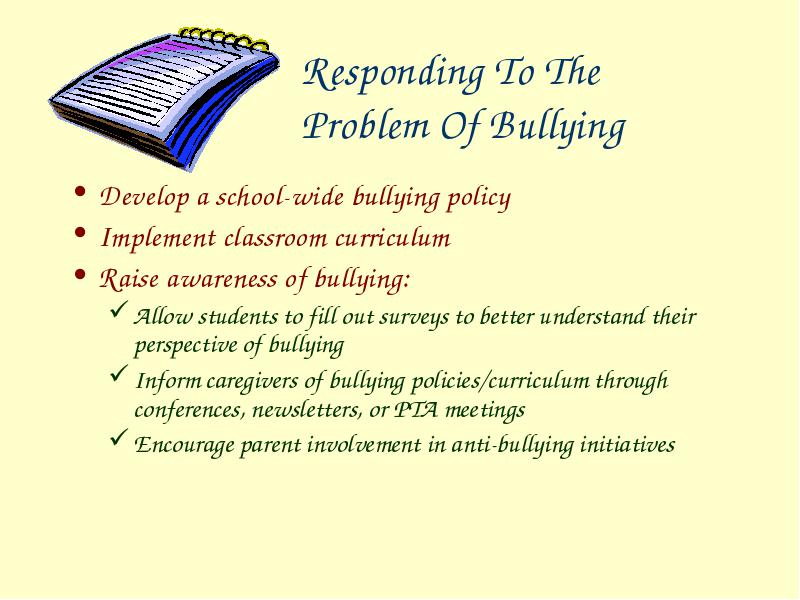 Responding To The Problem Of Bullying

• Develop a school-wide bullying policy
• Implement classroom curriculum
• Raise awareness of bullying:
✓ Allow students to fill out surveys to better understand their perspective of bullying
✓ Inform caregivers of bullying policies/curriculum through conferences, newsletters, or PTA meetings
✓ Encourage parent involvement in anti-bullying initiatives